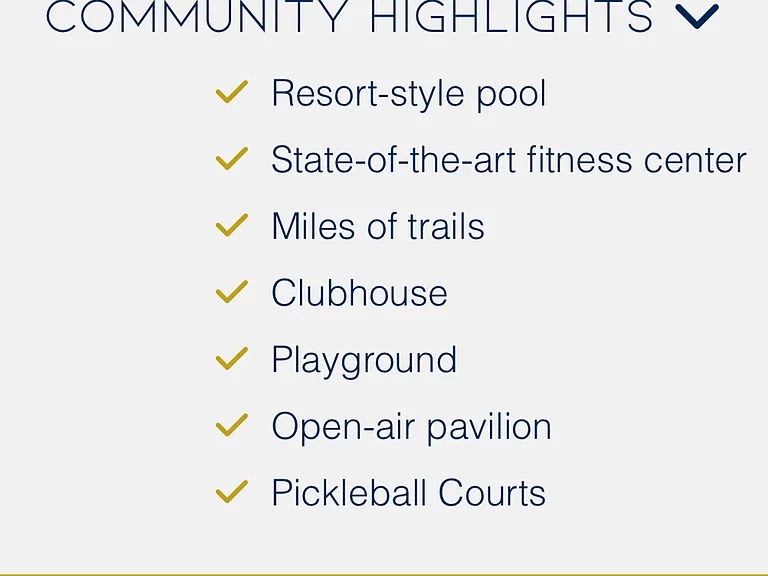 COMMUNITY HIGHLIGHTS

Resort-style pool
State-of-the-art fitness center
Miles of trails
Clubhouse
Playground
Open-air pavilion
Pickleball Courts